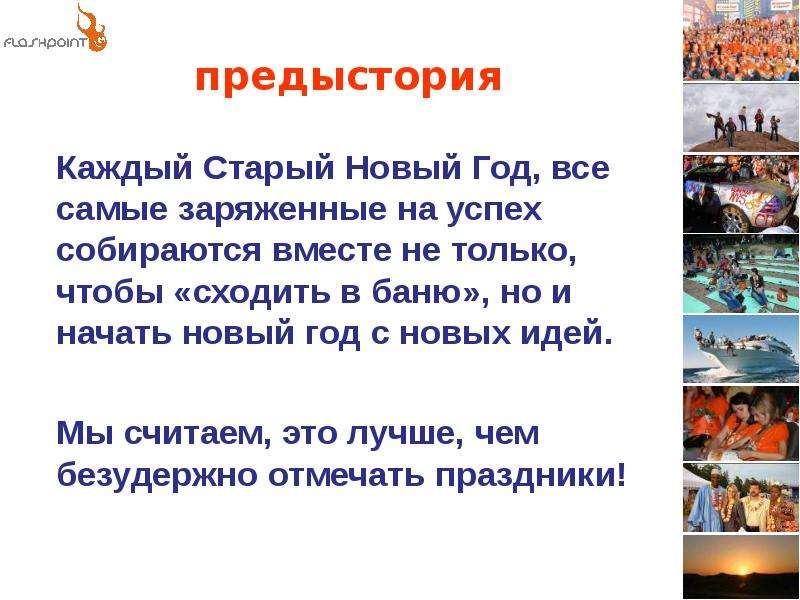 FLASHPOINT

предыстория

Каждый Старый Новый Год, все самые заряженные на успех собираются вместе не только, чтобы «сходить в баню», но и начать новый год с новых идей.

Мы считаем, это лучше, чем безудержно отмечать праздники!